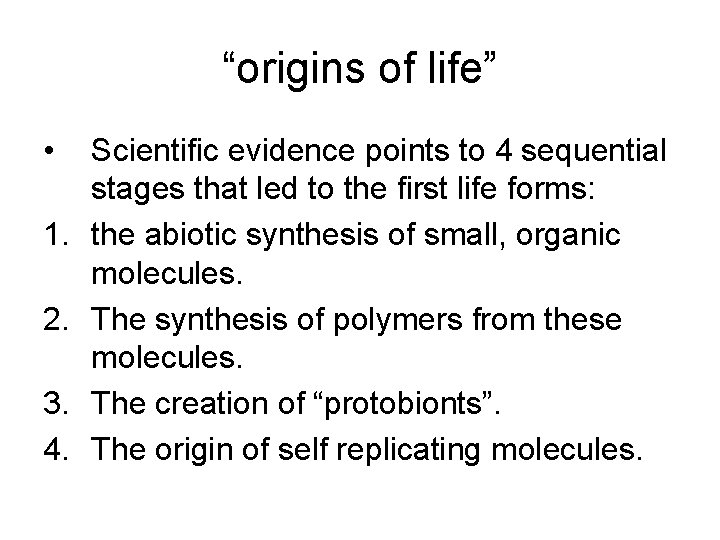 “origins of life”

• Scientific evidence points to 4 sequential stages that led to the first life forms:

1. the abiotic synthesis of small, organic molecules.
2. The synthesis of polymers from these molecules.
3. The creation of “protobionts”.
4. The origin of self replicating molecules.